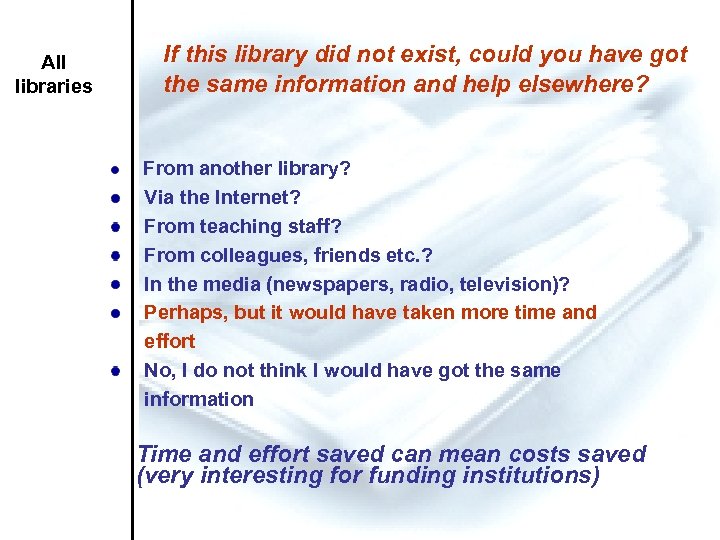 All libraries

If this library did not exist, could you have got the same information and help elsewhere?

- From another library?
- Via the Internet?
- From teaching staff?
- From colleagues, friends etc.?
- In the media (newspapers, radio, television)?
- Perhaps, but it would have taken more time and effort
- No, I do not think I would have got the same information

Time and effort saved can mean costs saved (very interesting for funding institutions)